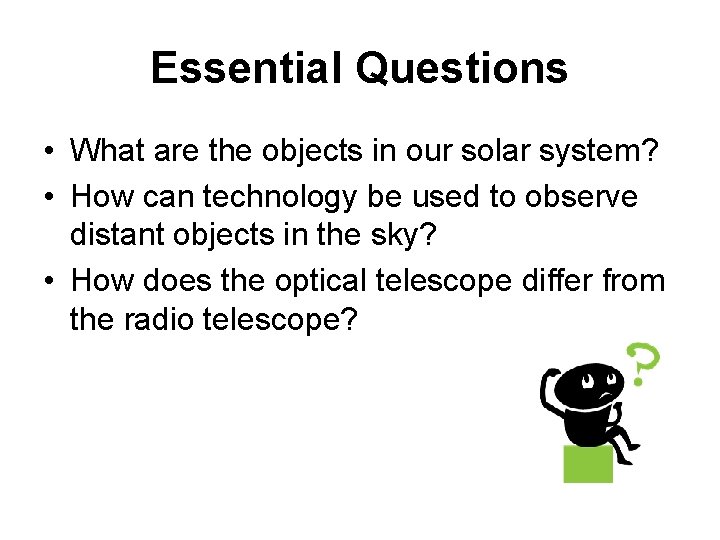 Essential Questions

• What are the objects in our solar system?
• How can technology be used to observe distant objects in the sky?
• How does the optical telescope differ from the radio telescope?

?